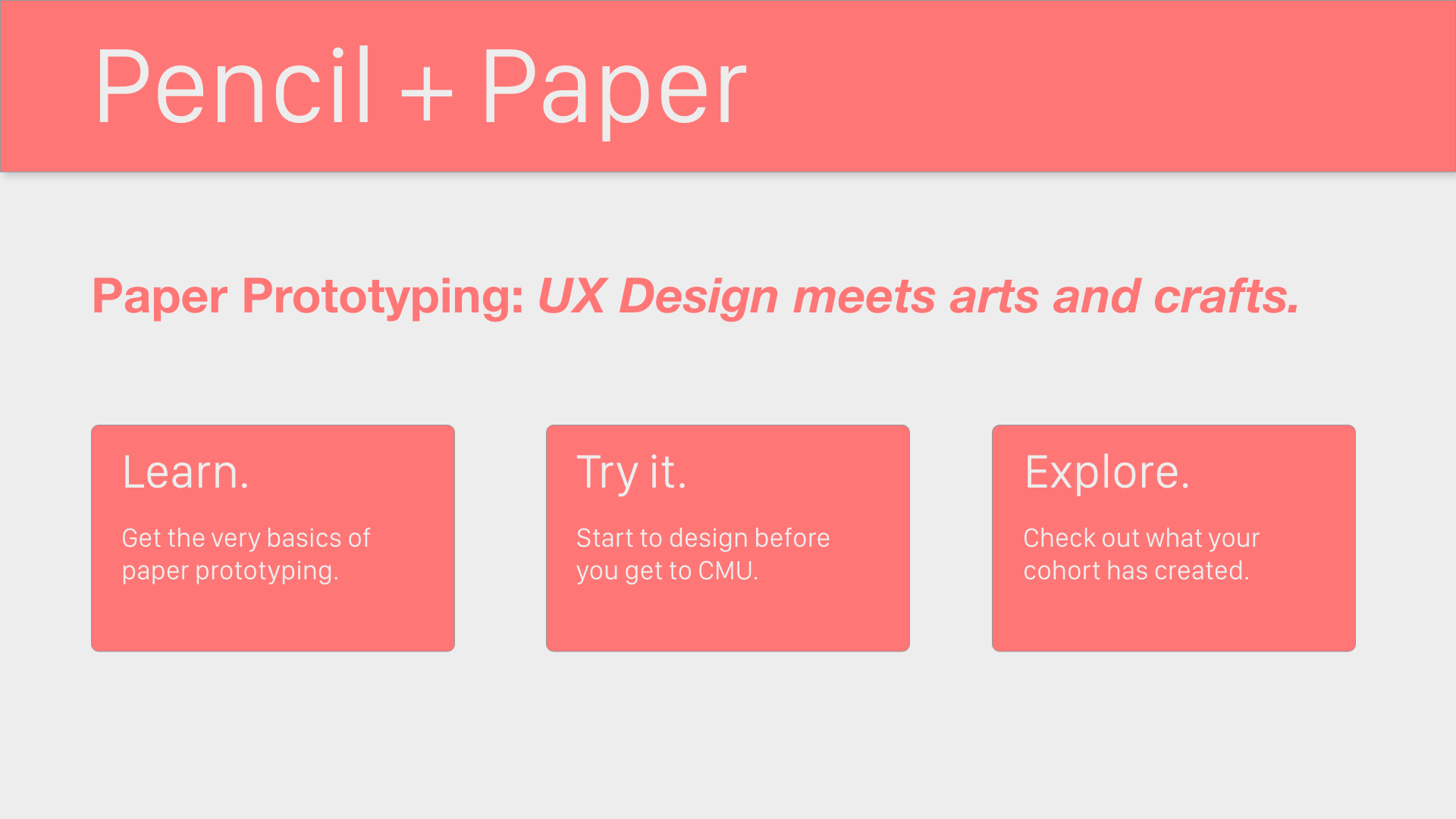 Pencil + Paper

Paper Prototyping: UX Design meets arts and crafts.

Learn.

Get the very basics of paper prototyping.

Try it.

Start to design before you get to CMU.

Explore.

Check out what your cohort has created.